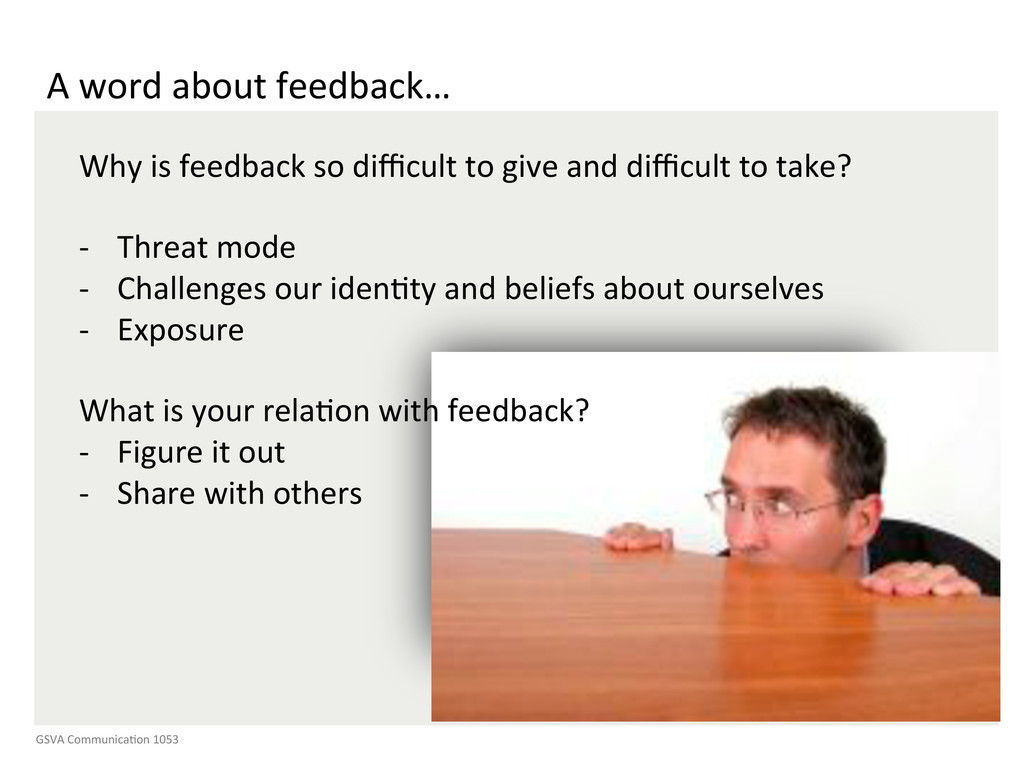 A word about feedback…

Why is feedback so difficult to give and difficult to take?

- Threat mode
- Challenges our identity and beliefs about ourselves
- Exposure

What is your relation with feedback?
- Figure it out
- Share with others

GSVA Communication 1053